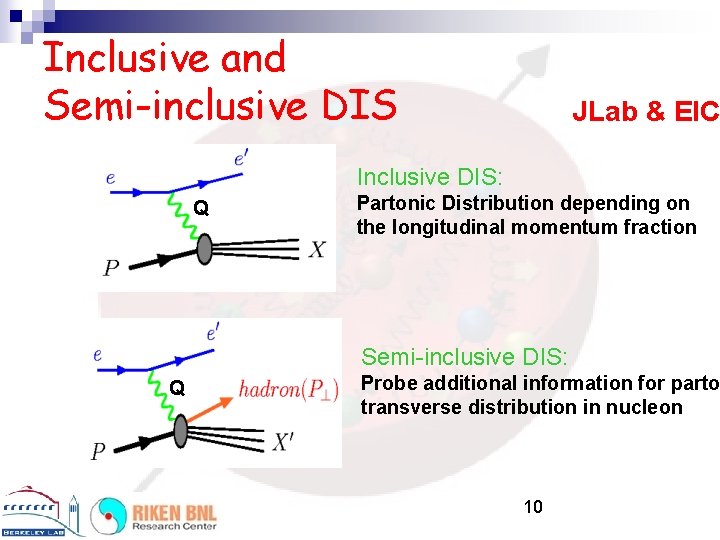 Inclusive and Semi-inclusive DIS

JLab & EIC

$e$ $e'$ Q $P$ $X$

Inclusive DIS:
Partonic Distribution depending on the longitudinal momentum fraction

$e$ $e'$ Q $hadron(P_\perp)$ $P$ $X'$

Semi-inclusive DIS:
Probe additional information for parto transverse distribution in nucleon

BERKELEY LAB

RIKEN BNL Research Center

10